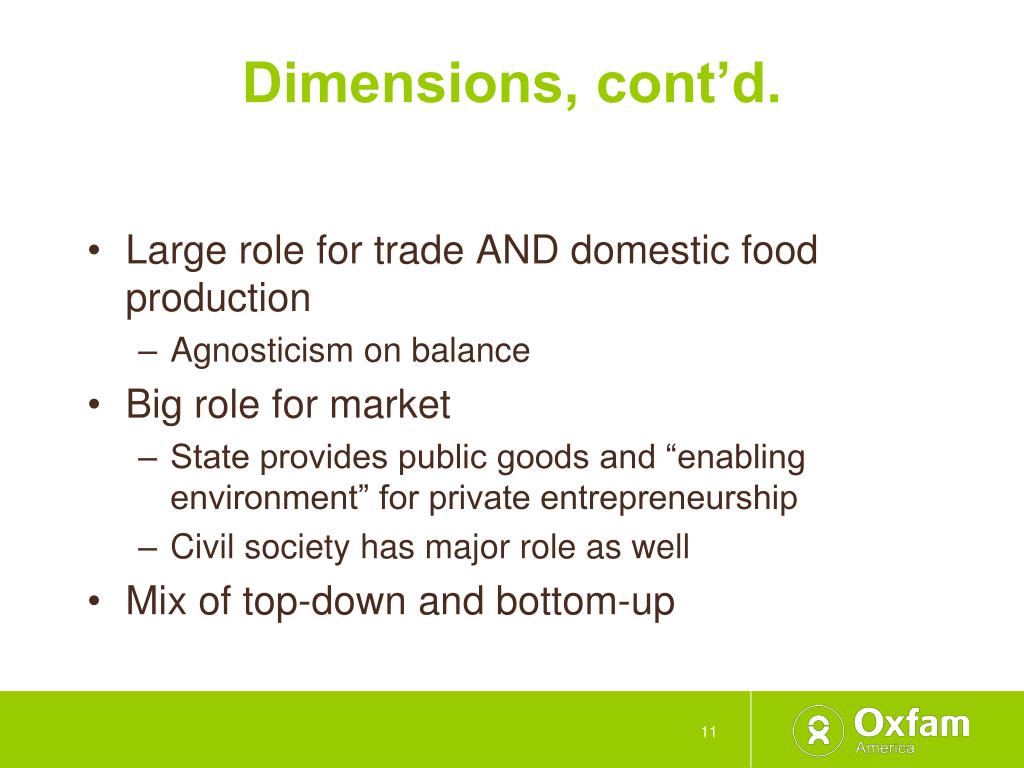 Dimensions, cont’d.

• Large role for trade AND domestic food production
– Agnosticism on balance
• Big role for market
– State provides public goods and “enabling environment” for private entrepreneurship
– Civil society has major role as well
• Mix of top-down and bottom-up

11

Oxfam America